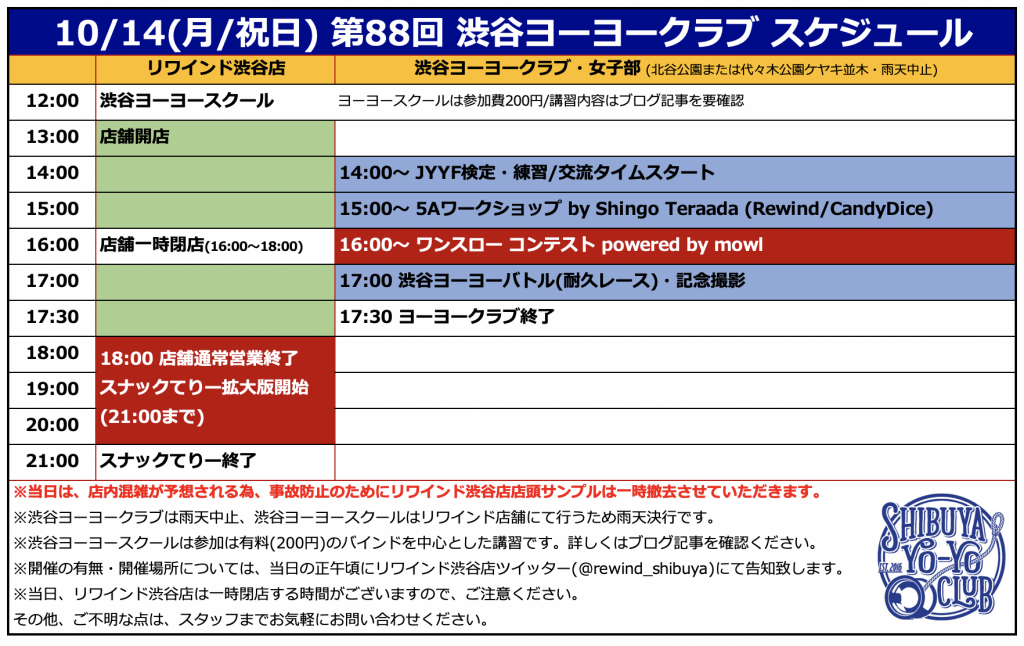 10/14(月/祝日) 第88回 渋谷ヨーヨークラブ スケジュール

| | リワインド渋谷店 | 渋谷ヨーヨークラブ・女子部 (北谷公園または代々木公園ケヤキ並木・雨天中止) |
|---|---|---|
| 12:00 | 渋谷ヨーヨースクール | ヨーヨースクールは参加費200円/講習内容はブログ記事を要確認 |
| 13:00 | 店舗開店 | |
| 14:00 | | 14:00～ JYYF検定・練習/交流タイムスタート |
| 15:00 | | 15:00～ 5Aワークショップ by Shingo Teraada (Rewind/CandyDice) |
| 16:00 | 店舗一時閉店(16:00～18:00) | 16:00～ ワンスロー コンテスト powered by mowl |
| 17:00 | | 17:00 渋谷ヨーヨーバトル(耐久レース)・記念撮影 |
| 17:30 | | 17:30 ヨーヨークラブ終了 |
| 18:00 | 18:00 店舗通常営業終了 スナックてりー拡大版開始 (21:00まで) | |
| 19:00 | | |
| 20:00 | | |
| 21:00 | スナックてりー終了 | |

※当日は、店内混雑が予想される為、事故防止のためにリワインド渋谷店店頭サンプルは一時撤去させていただきます。
※渋谷ヨーヨークラブは雨天中止、渋谷ヨーヨースクールはリワインド店舗にて行うため雨天決行です。
※渋谷ヨーヨースクールは参加は有料(200円)のバインドを中心とした講習です。詳しくはブログ記事を確認ください。
※開催の有無・開催場所については、当日の正午頃にリワインド渋谷店ツイッター(@rewind_shibuya)にて告知致します。
※当日、リワインド渋谷店は一時閉店する時間がございますので、ご注意ください。
その他、ご不明な点は、スタッフまでお気軽にお問い合わせください。

SHIBUYA YO-YO CLUB